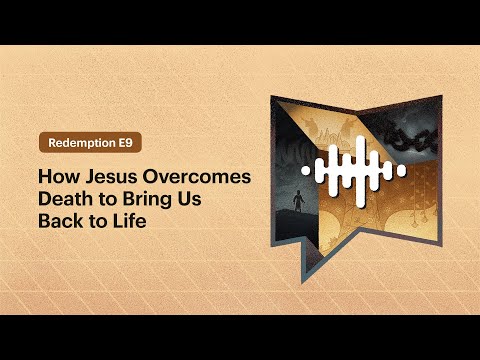 Redemption E9

How Jesus Overcomes Death to Bring Us Back to Life